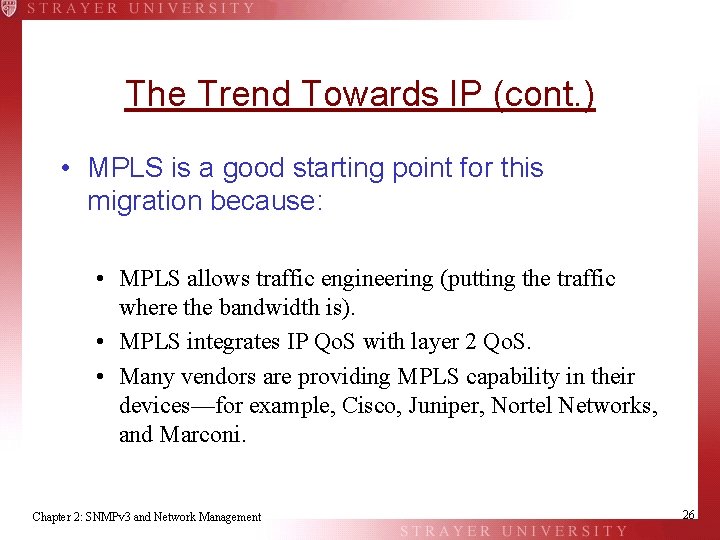 STRAYER UNIVERSITY

The Trend Towards IP (cont.)

• MPLS is a good starting point for this migration because:

• MPLS allows traffic engineering (putting the traffic where the bandwidth is).
• MPLS integrates IP QoS with layer 2 QoS.
• Many vendors are providing MPLS capability in their devices—for example, Cisco, Juniper, Nortel Networks, and Marconi.

Chapter 2: SNMPv3 and Network Management

26

STRAYER UNIVERSITY